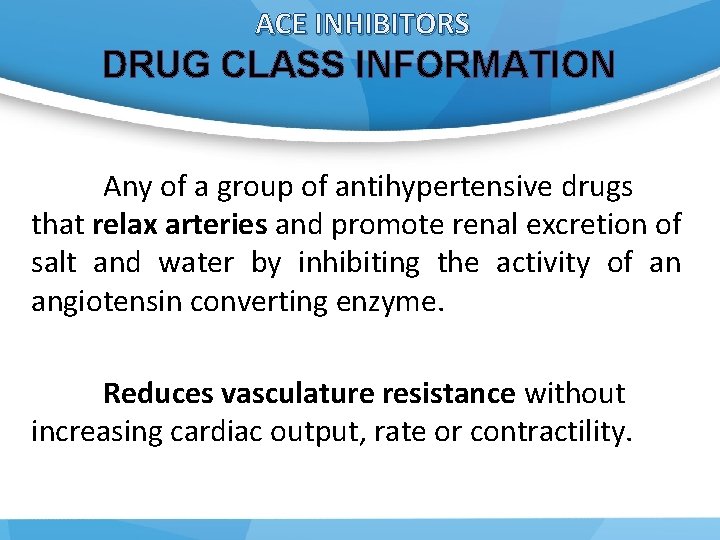 ACE INHIBITORS
DRUG CLASS INFORMATION

Any of a group of antihypertensive drugs that relax arteries and promote renal excretion of salt and water by inhibiting the activity of an angiotensin converting enzyme.

Reduces vasculature resistance without increasing cardiac output, rate or contractility.